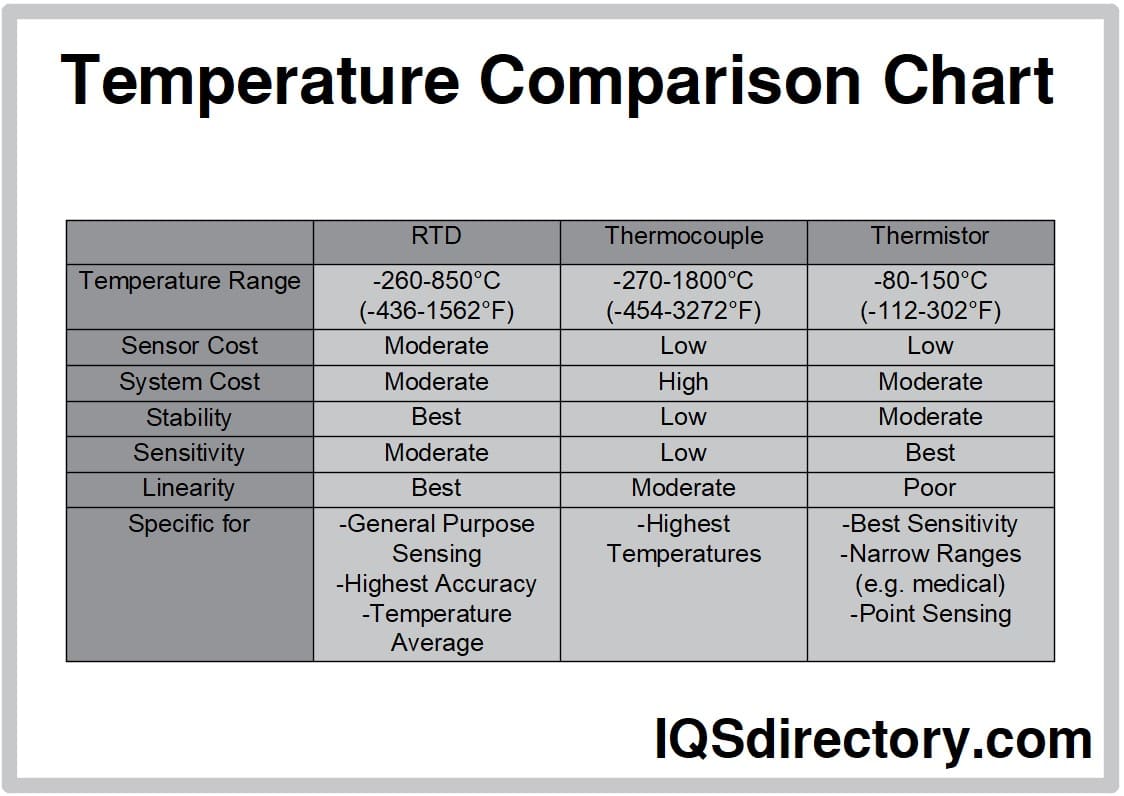 Temperature Comparison Chart

| | RTD | Thermocouple | Thermistor |
|---|---|---|---|
| Temperature Range | -260-850°C (-436-1562°F) | -270-1800°C (-454-3272°F) | -80-150°C (-112-302°F) |
| Sensor Cost | Moderate | Low | Low |
| System Cost | Moderate | High | Moderate |
| Stability | Best | Low | Moderate |
| Sensitivity | Moderate | Low | Best |
| Linearity | Best | Moderate | Poor |
| Specific for | -General Purpose Sensing -Highest Accuracy -Temperature Average | -Highest Temperatures | -Best Sensitivity -Narrow Ranges (e.g. medical) -Point Sensing |

IQSdirectory.com